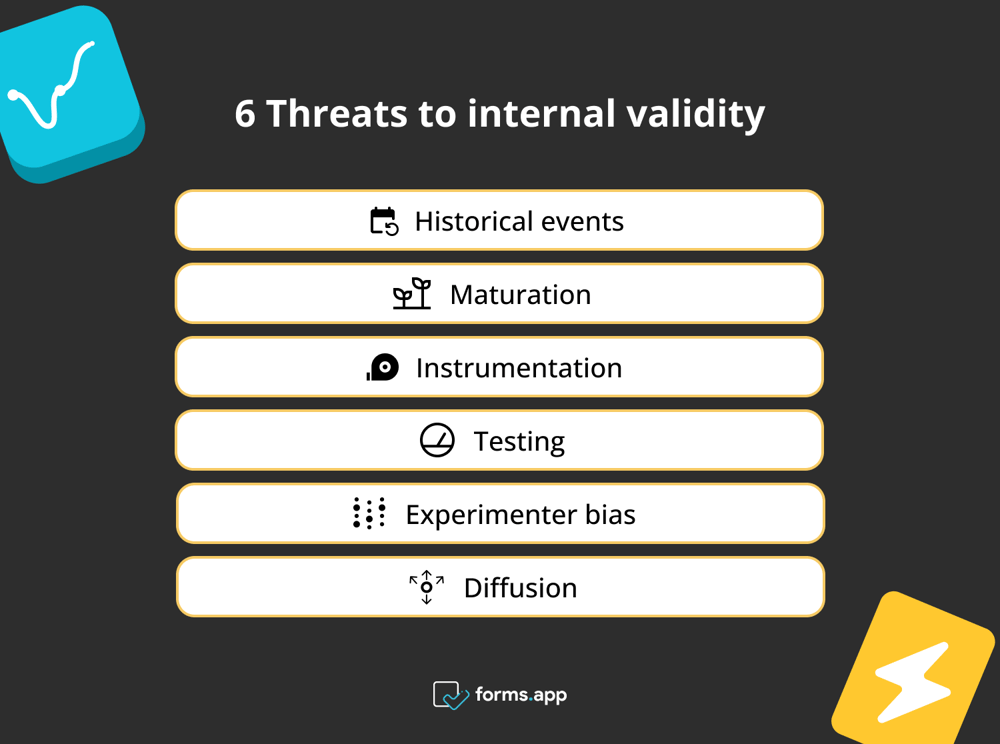 6 Threats to internal validity

Historical events

Maturation

Instrumentation

Testing

Experimenter bias

Diffusion

forms.app